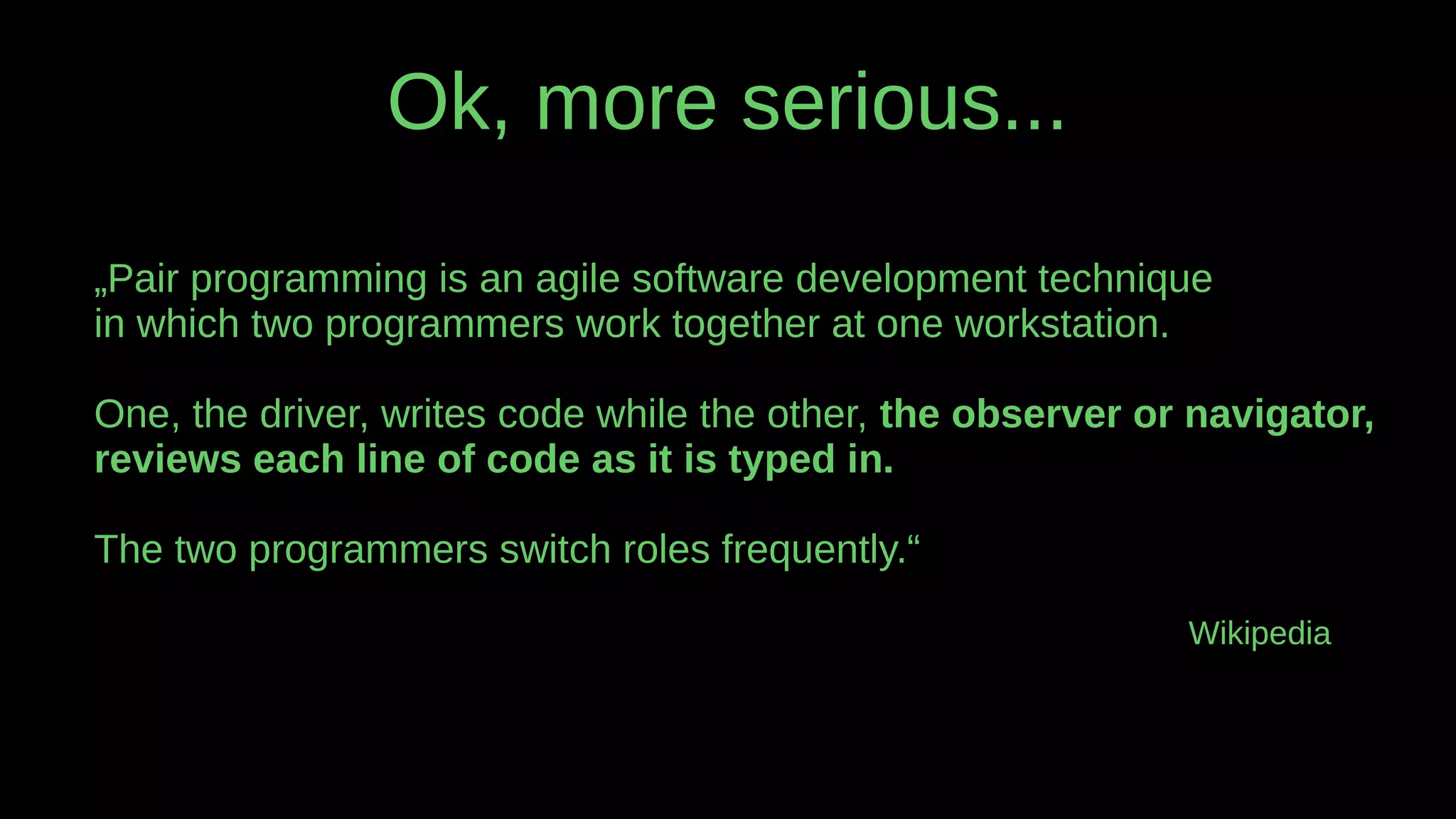 Ok, more serious...

„Pair programming is an agile software development technique in which two programmers work together at one workstation.

One, the driver, writes code while the other, the observer or navigator, reviews each line of code as it is typed in.

The two programmers switch roles frequently.“

Wikipedia